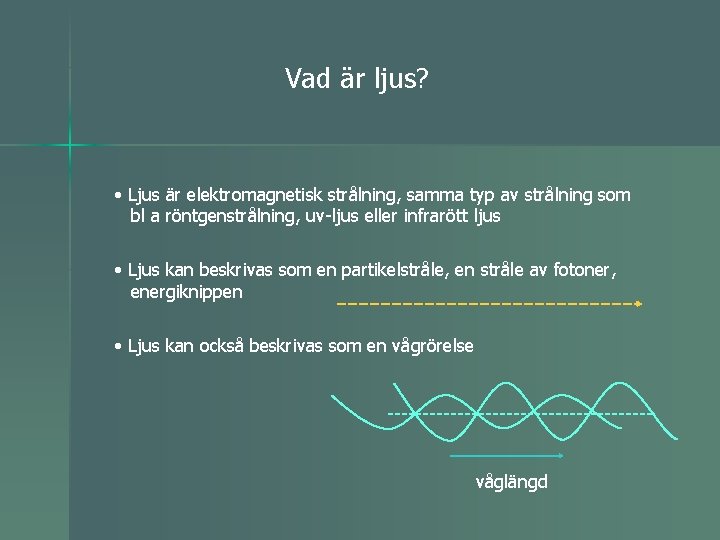 Vad är ljus?

• Ljus är elektromagnetisk strålning, samma typ av strålning som bl a röntgenstrålning, uv-ljus eller infrarött ljus

• Ljus kan beskrivas som en partikelstråle, en stråle av fotoner, energiknippen

• Ljus kan också beskrivas som en vågrörelse

våglängd